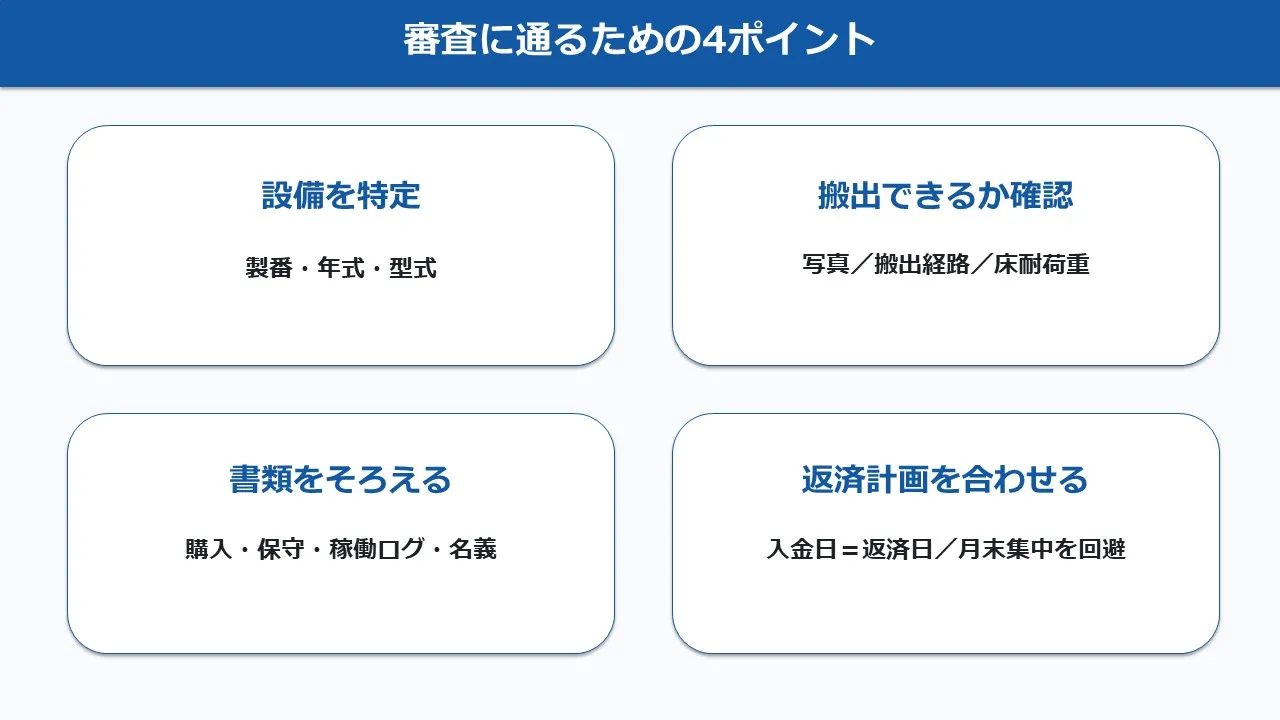 審査に通るための4ポイント

設備を特定

製番・年式・型式

搬出できるか確認

写真／搬出経路／床耐荷重

書類をそろえる

購入・保守・稼働ログ・名義

返済計画を合わせる

入金日＝返済日／月末集中を回避